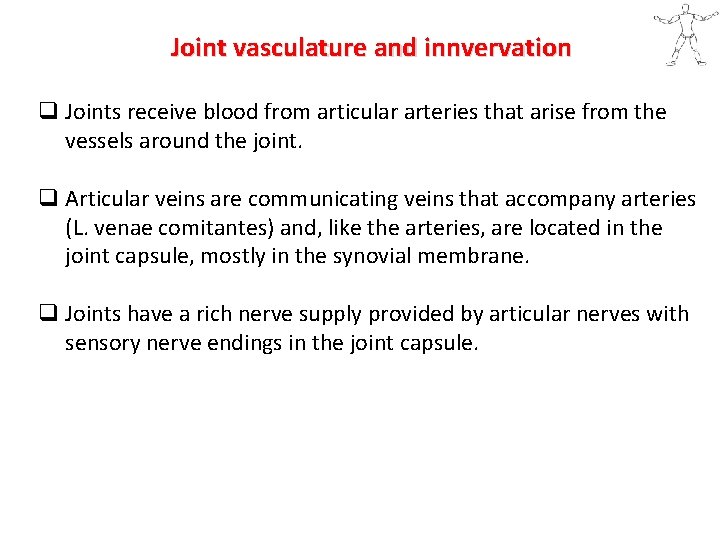 Joint vasculature and innvervation

❑ Joints receive blood from articular arteries that arise from the vessels around the joint.

❑ Articular veins are communicating veins that accompany arteries (L. venae comitantes) and, like the arteries, are located in the joint capsule, mostly in the synovial membrane.

❑ Joints have a rich nerve supply provided by articular nerves with sensory nerve endings in the joint capsule.